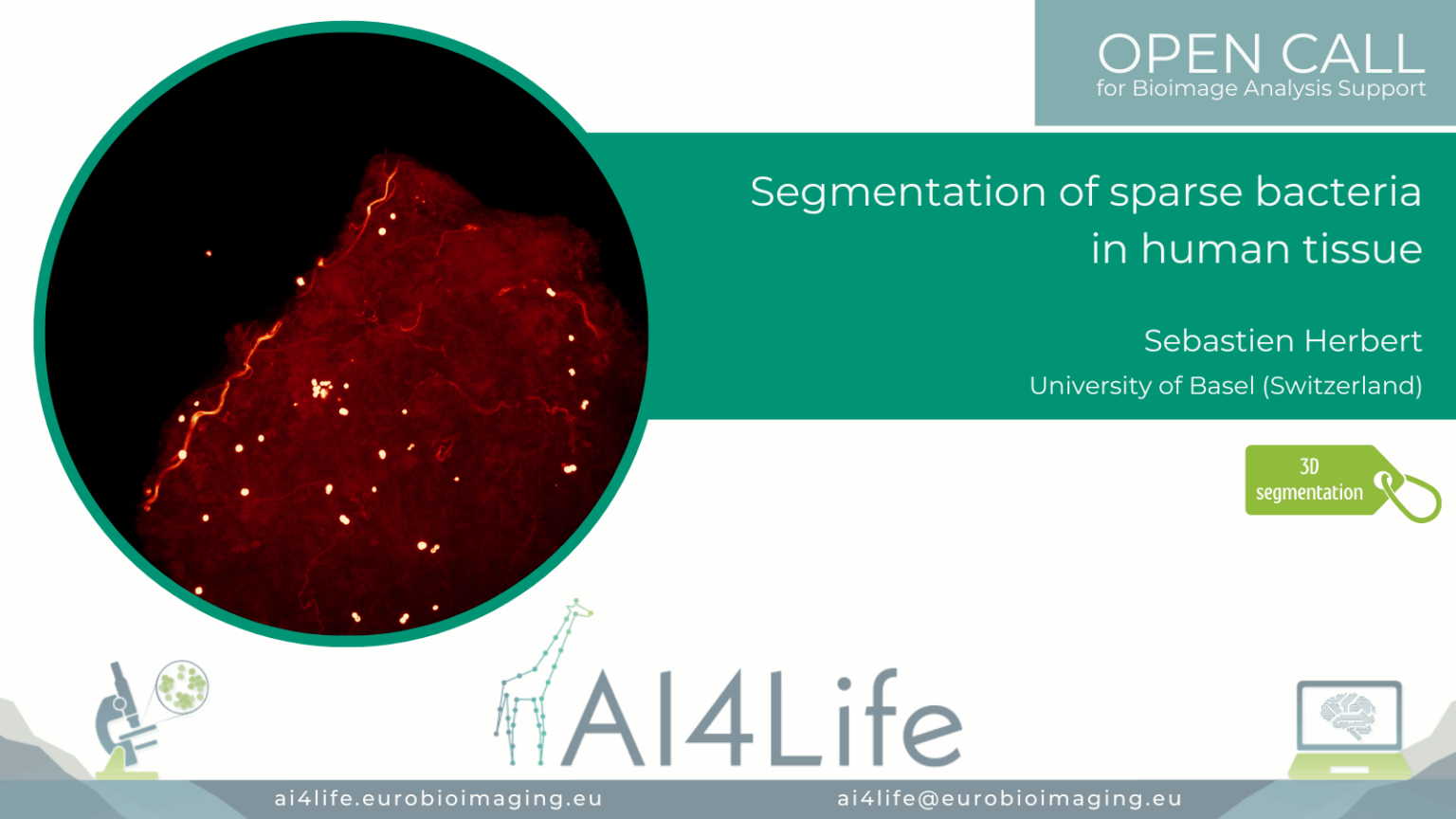 OPEN CALL
for Bioimage Analysis Support

Segmentation of sparse bacteria in human tissue

Sebastien Herbert
University of Basel (Switzerland)

3D segmentation

AI4Life

ai4life.eurobioimaging.eu
ai4life@eurobioimaging.eu